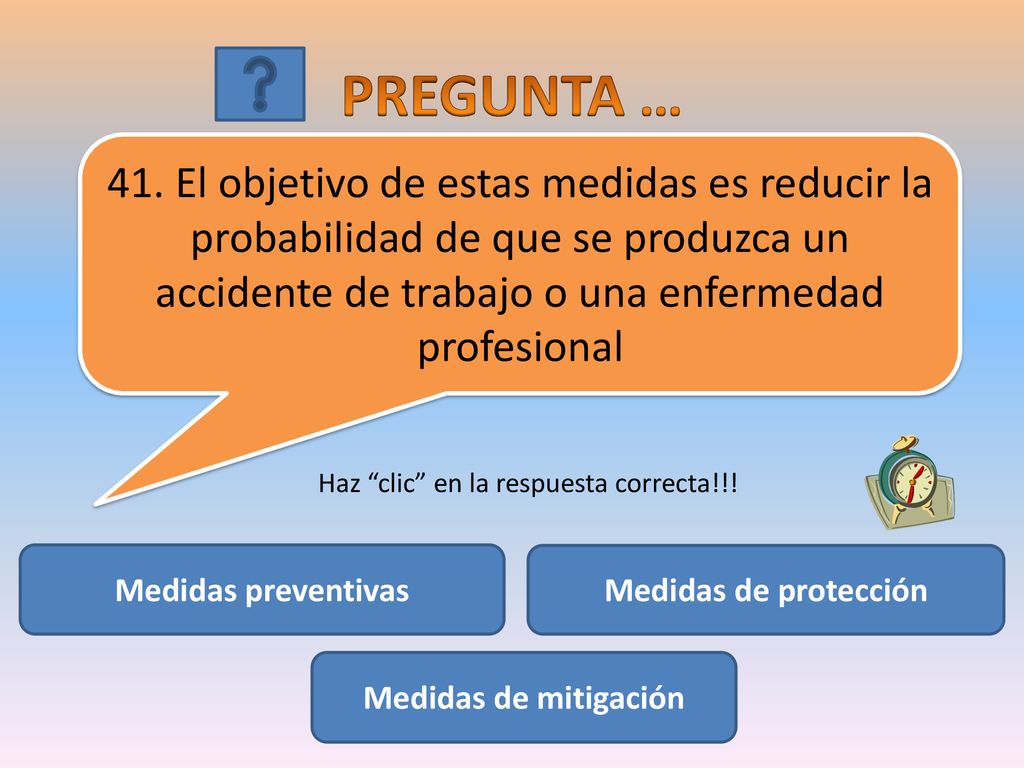 ?

PREGUNTA …

41. El objetivo de estas medidas es reducir la probabilidad de que se produzca un accidente de trabajo o una enfermedad profesional

Haz “clic” en la respuesta correcta!!!

Medidas preventivas

Medidas de protección

Medidas de mitigación